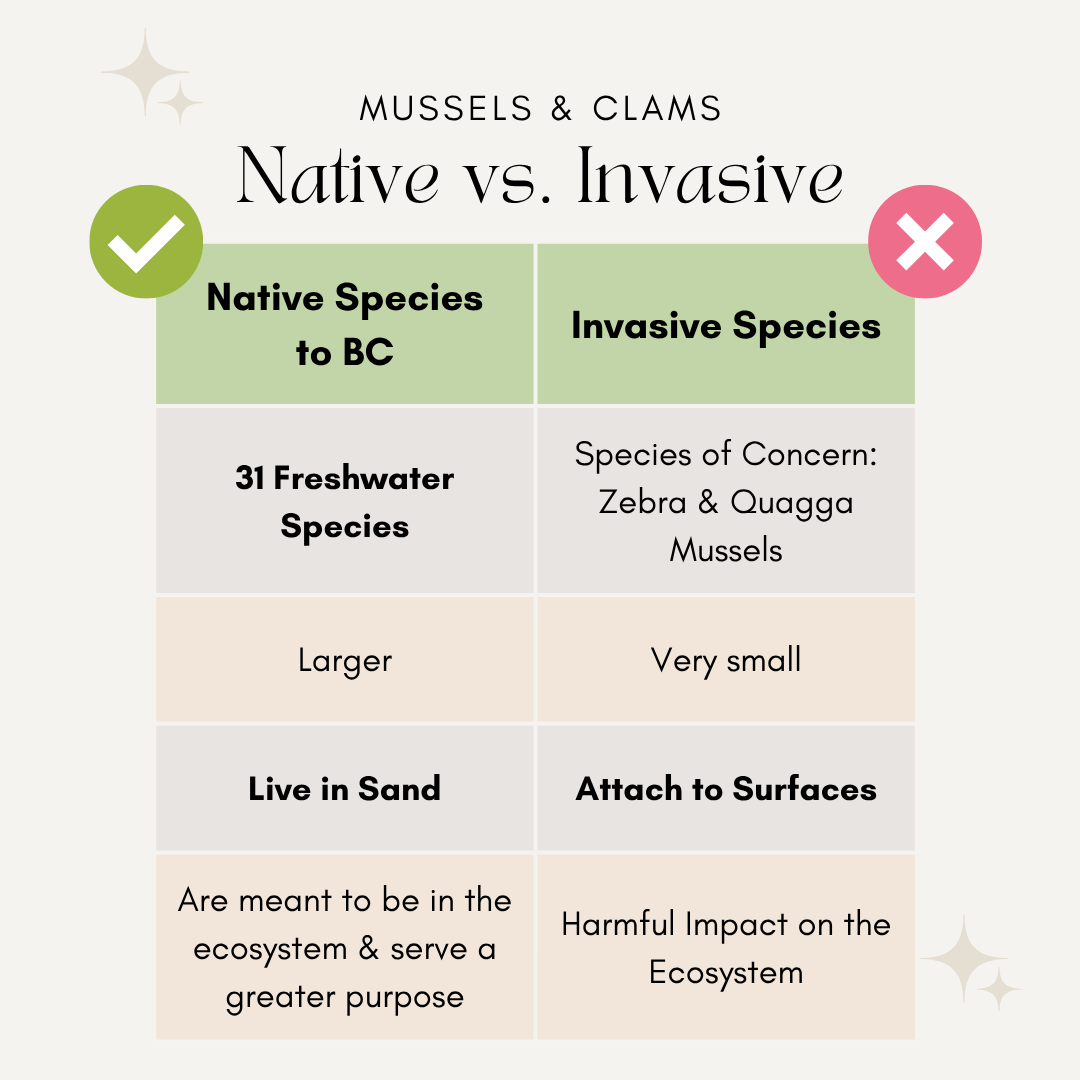 MUSSELS & CLAMS

Native vs. Invasive

| Native Species to BC | Invasive Species |
|---|---|
| 31 Freshwater Species | Species of Concern: Zebra & Quagga Mussels |
| Larger | Very small |
| Live in Sand | Attach to Surfaces |
| Are meant to be in the ecosystem & serve a greater purpose | Harmful Impact on the Ecosystem |